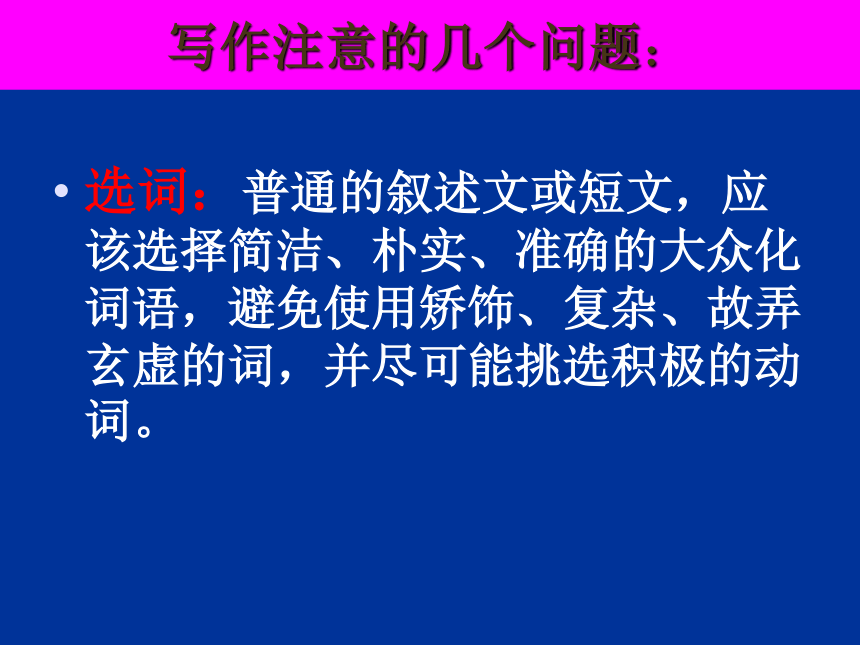 写作注意的几个问题：

• 选词：普通的叙述文或短文，应该选择简洁、朴实、准确的大众化词语，避免使用矫饰、复杂、故弄玄虚的词，并尽可能挑选积极的动词。